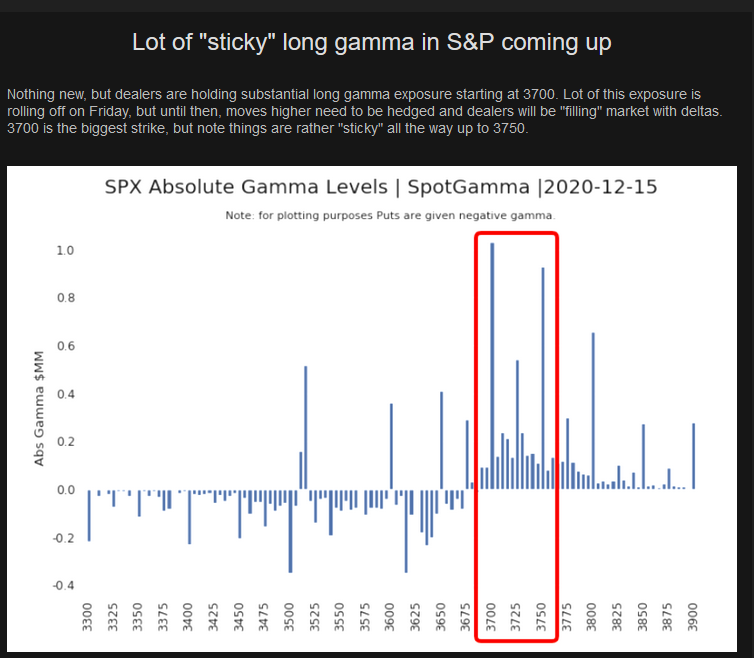 Lot of "sticky" long gamma in S&P coming up

Nothing new, but dealers are holding substantial long gamma exposure starting at 3700. Lot of this exposure is rolling off on Friday, but until then, moves higher need to be hedged and dealers will be "filling" market with deltas. 3700 is the biggest strike, but note things are rather "sticky" all the way up to 3750.

SPX Absolute Gamma Levels | SpotGamma |2020-12-15

Note: for plotting purposes Puts are given negative gamma.

Abs Gamma $MM

1.0
0.8
0.6
0.4
0.2
0.0
-0.2
-0.4

3300 3325 3350 3375 3400 3425 3450 3475 3500 3525 3550 3575 3600 3625 3650 3675 3700 3725 3750 3775 3800 3825 3850 3875 3900